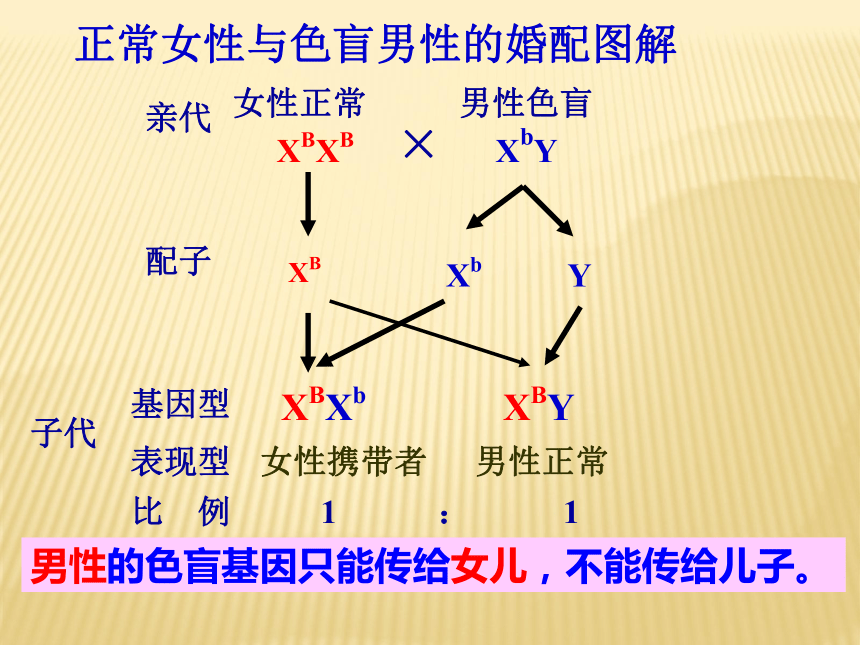 正常女性与色盲男性的婚配图解

亲代 女性正常 男性色盲

$X^BX^B$ × $X^bY$

配子 $X^B$ $X^b$ $Y$

子代

基因型 $X^BX^b$ $X^BY$

表现型 女性携带者 男性正常

比 例 1 : 1

男性的色盲基因只能传给女儿，不能传给儿子。